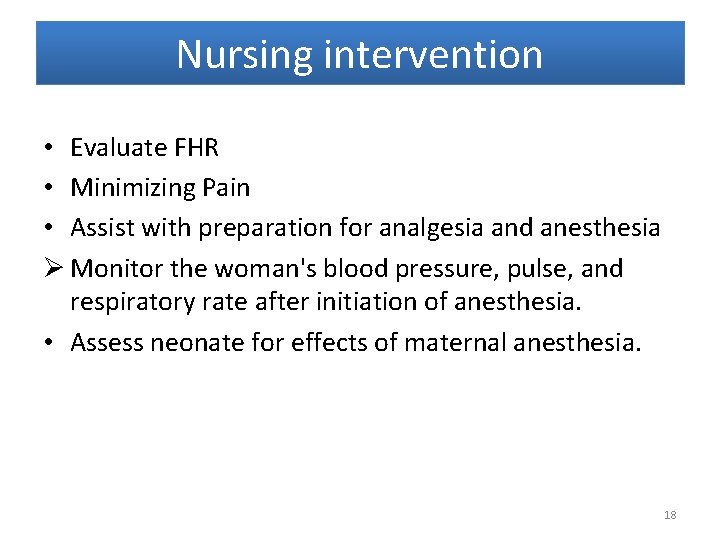 Nursing intervention

• Evaluate FHR
• Minimizing Pain
• Assist with preparation for analgesia and anesthesia
➢ Monitor the woman's blood pressure, pulse, and respiratory rate after initiation of anesthesia.
• Assess neonate for effects of maternal anesthesia.

18